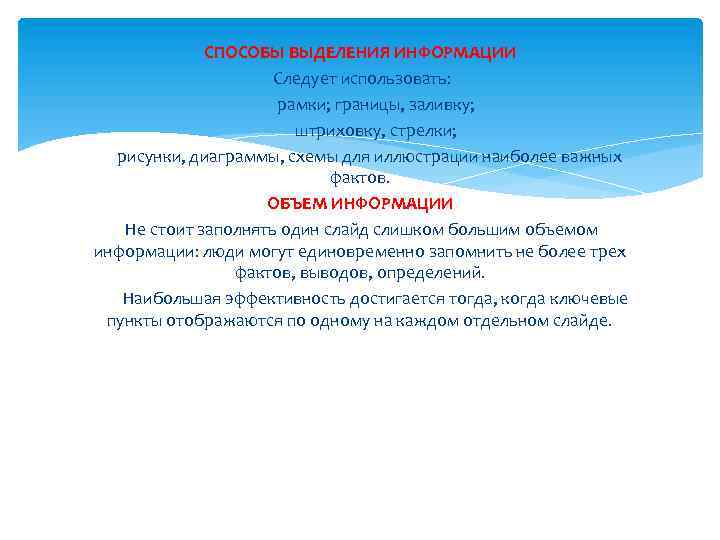 СПОСОБЫ ВЫДЕЛЕНИЯ ИНФОРМАЦИИ

Следует использовать:

рамки; границы, заливку;

штриховку, стрелки;

рисунки, диаграммы, схемы для иллюстрации наиболее важных фактов.

ОБЪЕМ ИНФОРМАЦИИ

Не стоит заполнять один слайд слишком большим объемом информации: люди могут единовременно запомнить не более трех фактов, выводов, определений.

Наибольшая эффективность достигается тогда, когда ключевые пункты отображаются по одному на каждом отдельном слайде.